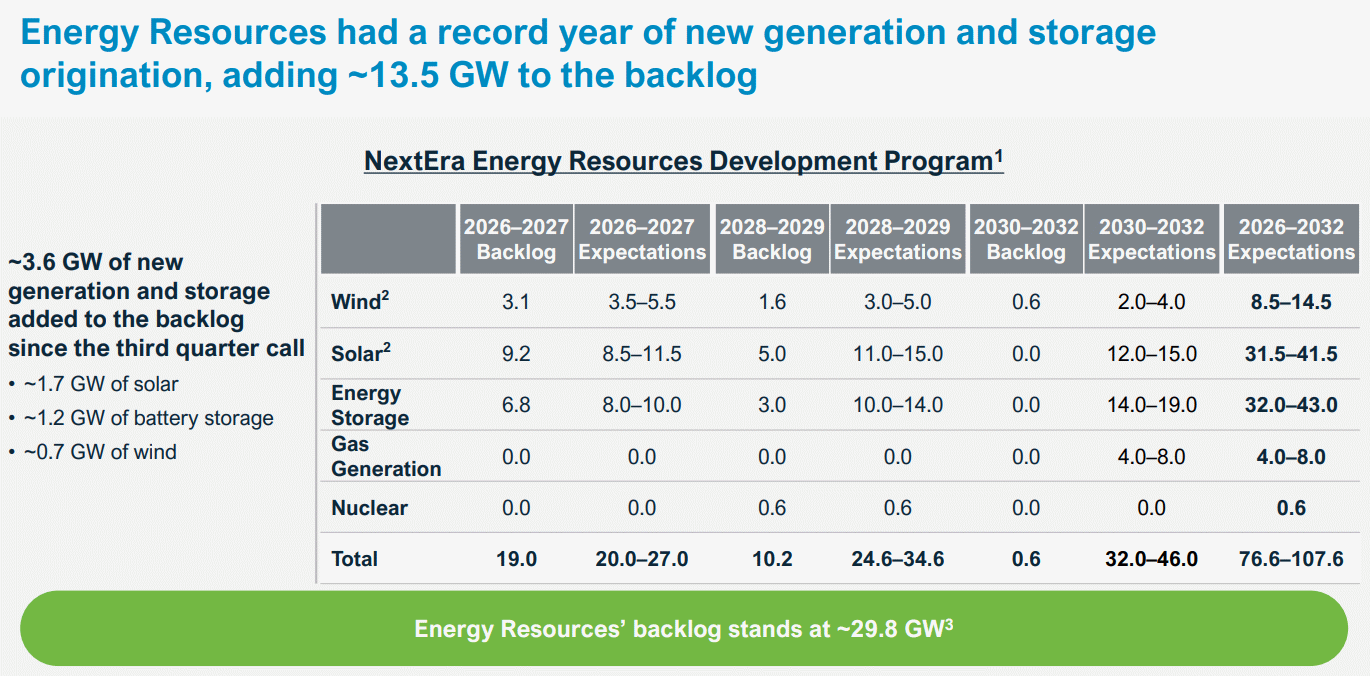 Energy Resources had a record year of new generation and storage origination, adding ~13.5 GW to the backlog

NextEra Energy Resources Development Program$^1$

~3.6 GW of new generation and storage added to the backlog since the third quarter call
• ~1.7 GW of solar
• ~1.2 GW of battery storage
• ~0.7 GW of wind

| | 2026–2027 Backlog | 2026–2027 Expectations | 2028–2029 Backlog | 2028–2029 Expectations | 2030–2032 Backlog | 2030–2032 Expectations | 2026–2032 Expectations |
|---|---|---|---|---|---|---|---|
| Wind$^2$ | 3.1 | 3.5–5.5 | 1.6 | 3.0–5.0 | 0.6 | 2.0–4.0 | 8.5–14.5 |
| Solar$^2$ | 9.2 | 8.5–11.5 | 5.0 | 11.0–15.0 | 0.0 | 12.0–15.0 | 31.5–41.5 |
| Energy Storage | 6.8 | 8.0–10.0 | 3.0 | 10.0–14.0 | 0.0 | 14.0–19.0 | 32.0–43.0 |
| Gas Generation | 0.0 | 0.0 | 0.0 | 0.0 | 0.0 | 4.0–8.0 | 4.0–8.0 |
| Nuclear | 0.0 | 0.0 | 0.6 | 0.6 | 0.0 | 0.0 | 0.6 |
| Total | 19.0 | 20.0–27.0 | 10.2 | 24.6–34.6 | 0.6 | 32.0–46.0 | 76.6–107.6 |

Energy Resources' backlog stands at ~29.8 GW$^3$